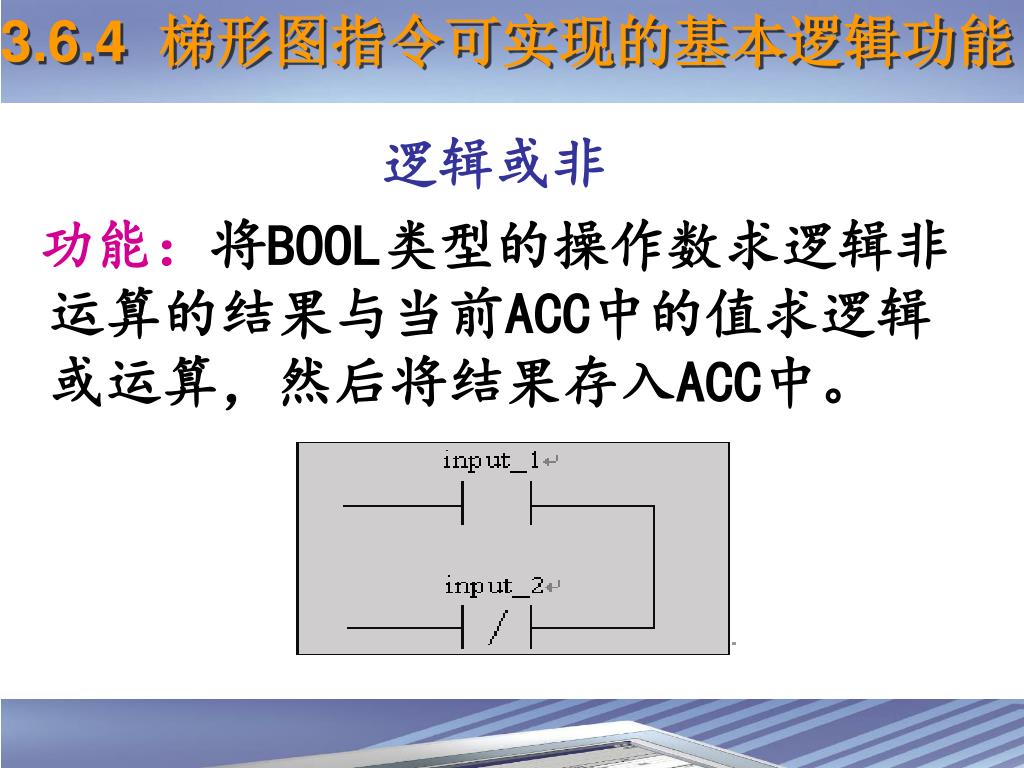 3.6.4 梯形图指令可实现的基本逻辑功能

逻辑或非

功能：将BOOL类型的操作数求逻辑非运算的结果与当前ACC中的值求逻辑或运算，然后将结果存入ACC中。

input_1

input_2

/